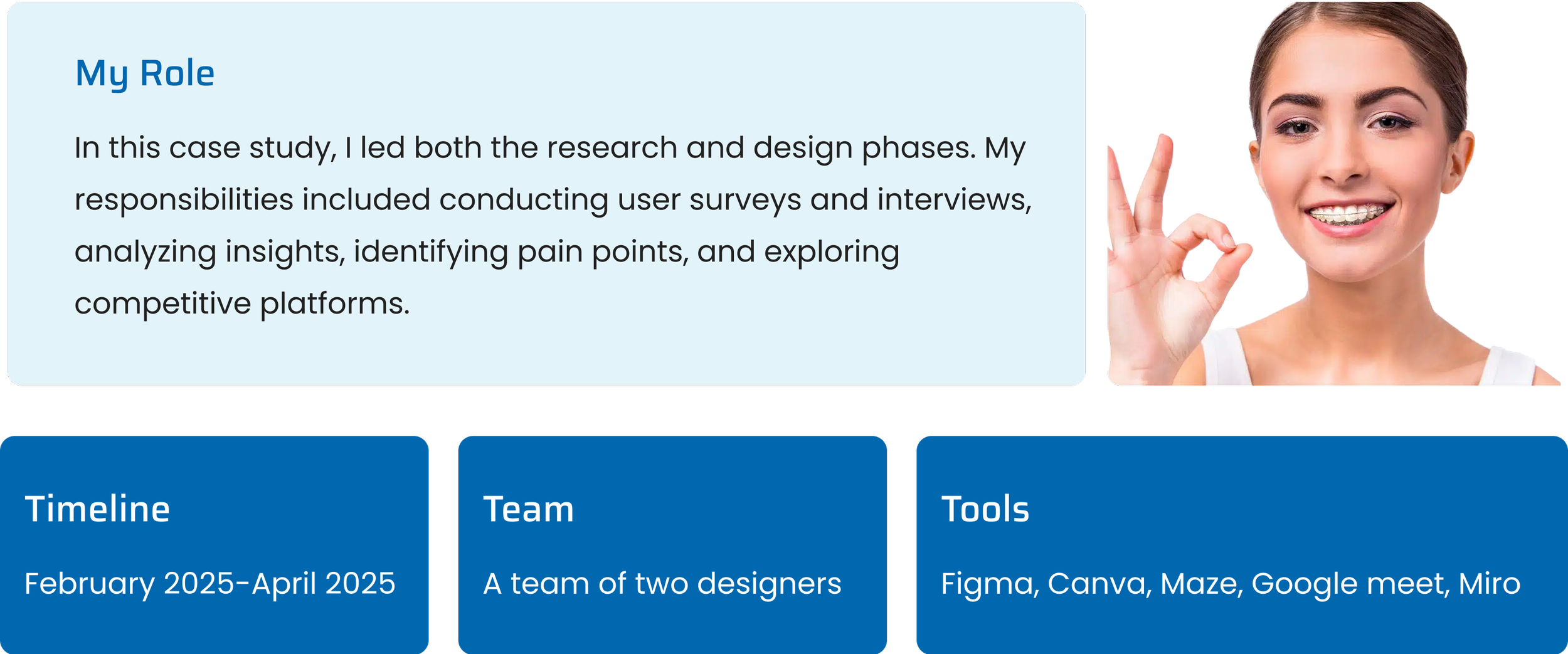 My Role

In this case study, I led both the research and design phases. My responsibilities included conducting user surveys and interviews, analyzing insights, identifying pain points, and exploring competitive platforms.

Timeline

February 2025-April 2025

Team

A team of two designers

Tools

Figma, Canva, Maze, Google meet, Miro